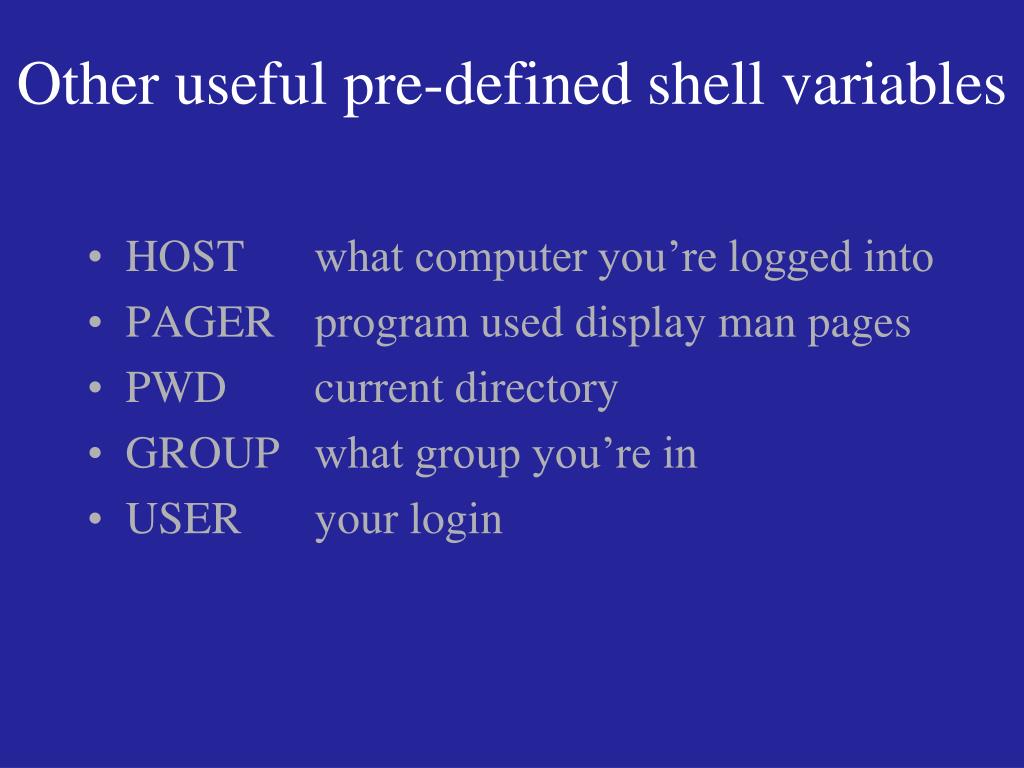 Other useful pre-defined shell variables

• HOST what computer you’re logged into
• PAGER program used display man pages
• PWD current directory
• GROUP what group you’re in
• USER your login